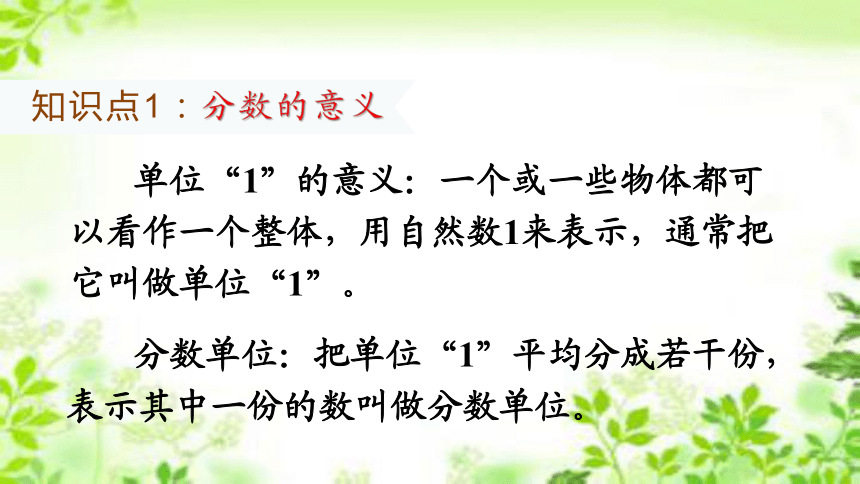 知识点1：分数的意义

单位“1”的意义：一个或一些物体都可以看作一个整体，用自然数1来表示，通常把它叫做单位“1”。

分数单位：把单位“1”平均分成若干份，表示其中一份的数叫做分数单位。